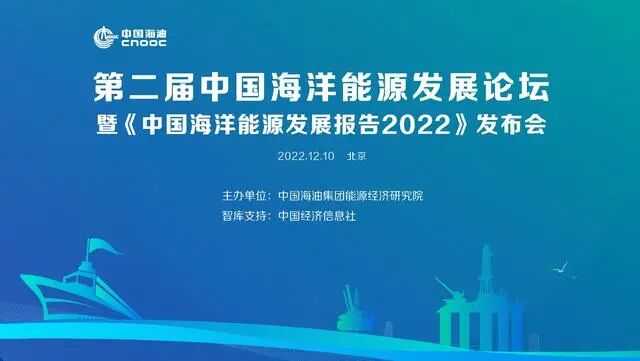 中国海油 CNOOC

第二届中国海洋能源发展论坛
暨《中国海洋能源发展报告2022》发布会

2022.12.10 北京

主办单位：中国海油集团能源经济研究院
智库支持：中国经济信息社